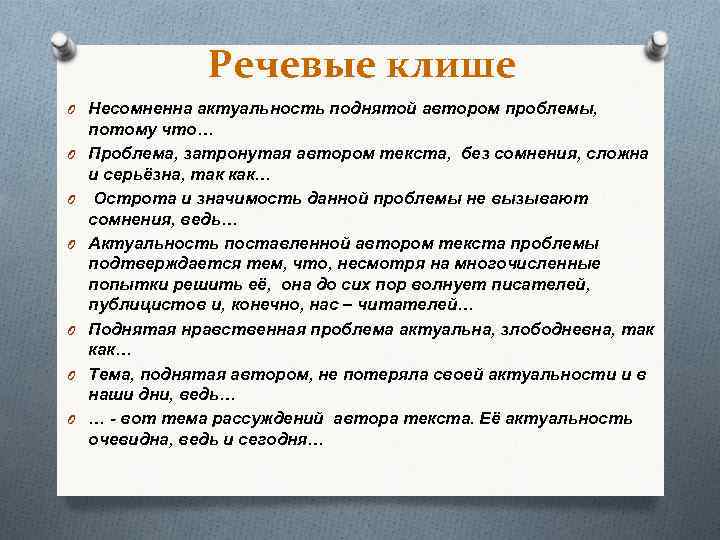 Речевые клише

Несомненна актуальность поднятой автором проблемы, потому что…

Проблема, затронутая автором текста, без сомнения, сложна и серьёзна, так как…

Острота и значимость данной проблемы не вызывают сомнения, ведь…

Актуальность поставленной автором текста проблемы подтверждается тем, что, несмотря на многочисленные попытки решить её, она до сих пор волнует писателей, публицистов и, конечно, нас – читателей…

Поднятая нравственная проблема актуальна, злободневна, так как…

Тема, поднятая автором, не потеряла своей актуальности и в наши дни, ведь…

… - вот тема рассуждений автора текста. Её актуальность очевидна, ведь и сегодня…